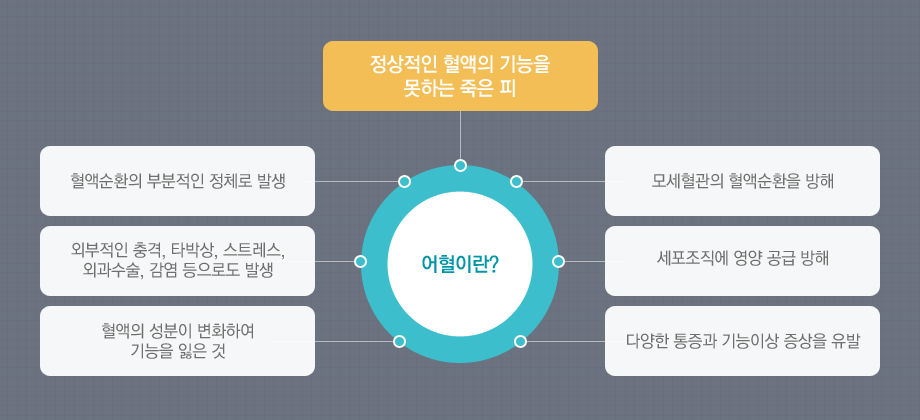 정상적인 혈액의 기능을 못하는 죽은 피

혈액순환의 부분적인 정체로 발생

외부적인 충격, 타박상, 스트레스, 외과수술, 감염 등으로도 발생

혈액의 성분이 변화하여 기능을 잃은 것

어혈이란?

모세혈관의 혈액순환을 방해

세포조직에 영양 공급 방해

다양한 통증과 기능이상 증상을 유발